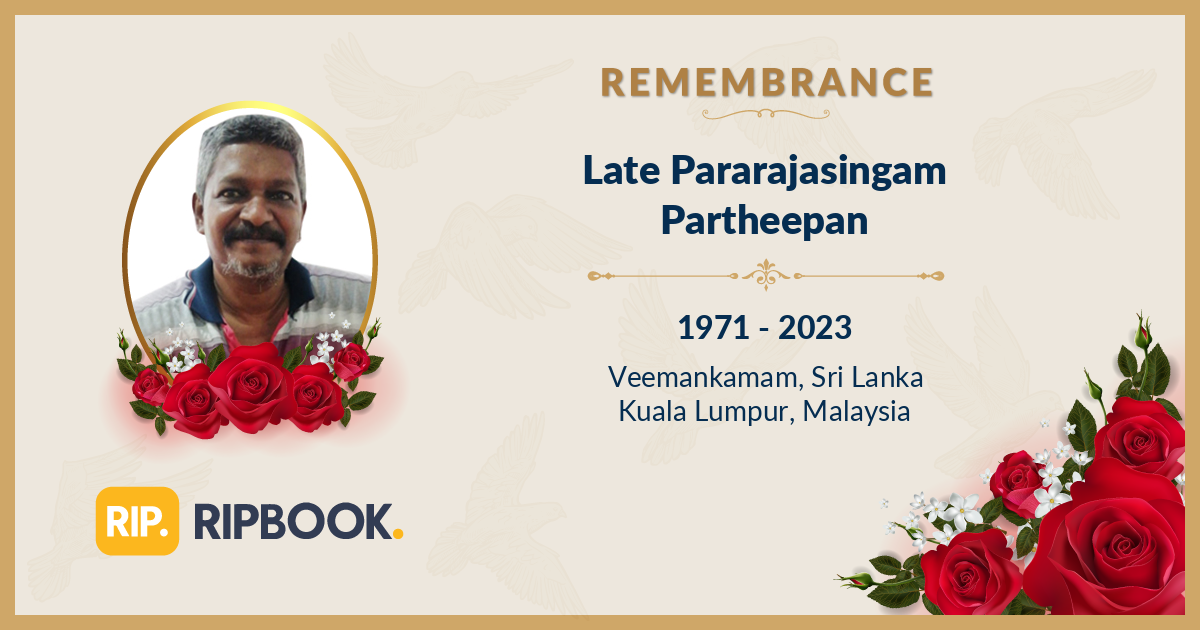 REMEMBRANCE

Late Pararajasingam Partheepan

1971 - 2023

Veemankamam, Sri Lanka
Kuala Lumpur, Malaysia

RIP. RIPBOOK.